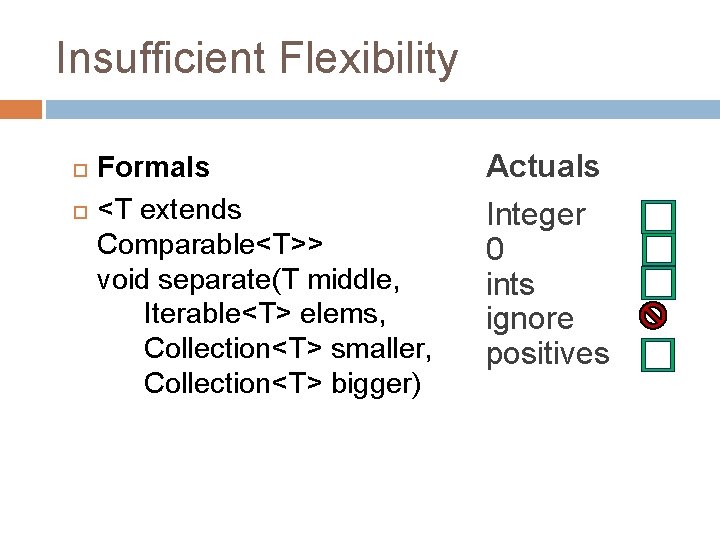 Insufficient Flexibility

Formals

<T extends Comparable<T>>
void separate(T middle,
Iterable<T> elems,
Collection<T> smaller,
Collection<T> bigger)

Actuals

Integer
0
ints
ignore
positives